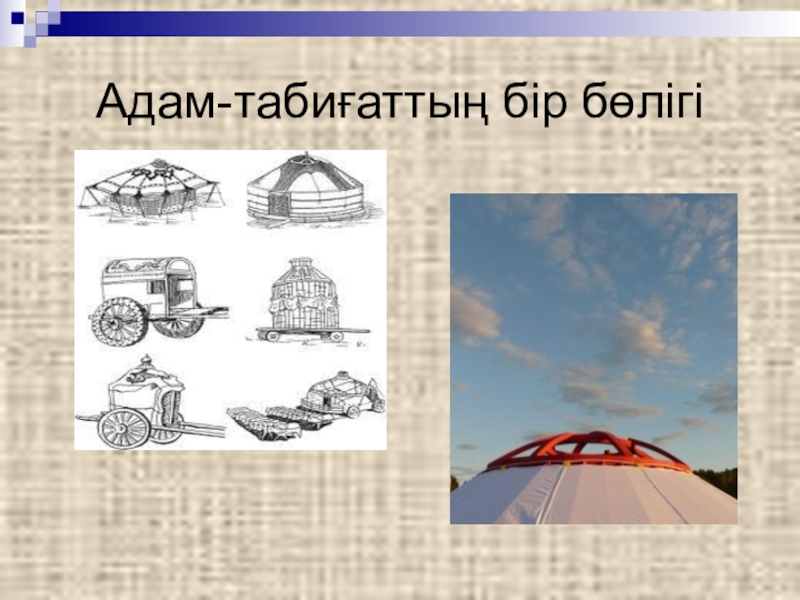 Адам-табиғаттың бір бөлігі